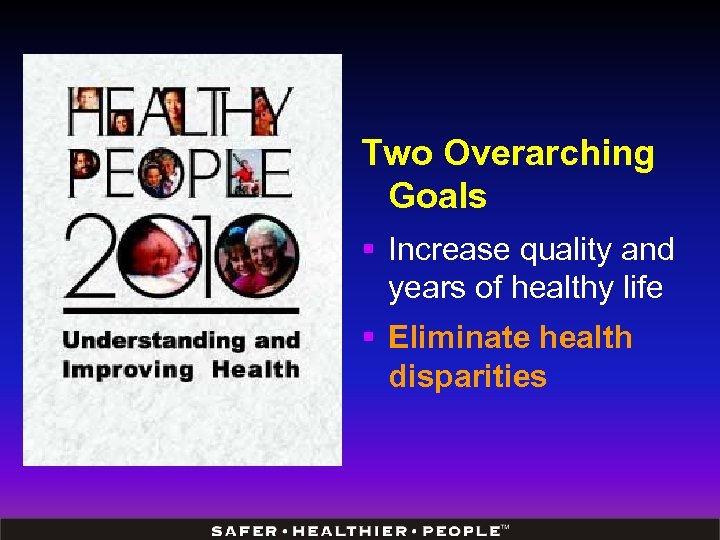 HEALTHY PEOPLE 2010

Understanding and Improving Health

Two Overarching Goals

▪ Increase quality and years of healthy life

▪ Eliminate health disparities

SAFER • HEALTHIER • PEOPLE™